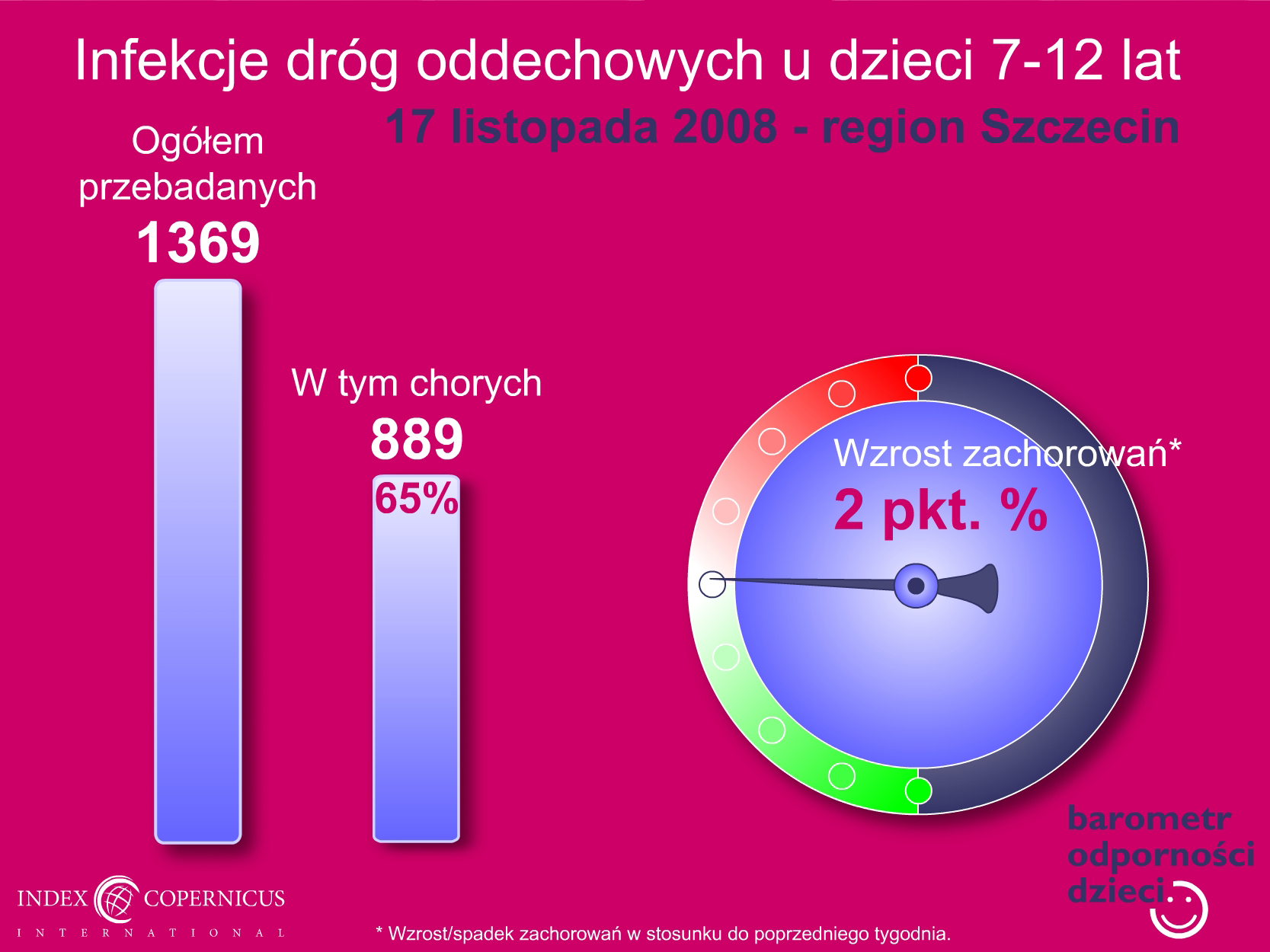 Infekcje dróg oddechowych u dzieci 7-12 lat

17 listopada 2008 - region Szczecin

Ogółem przebadanych
1369

W tym chorych
889
65%

Wzrost zachorowań*
2 pkt. %

barometr odporności dzieci

INDEX COPERNICUS
INTERNATIONAL

* Wzrost/spadek zachorowań w stosunku do poprzedniego tygodnia.